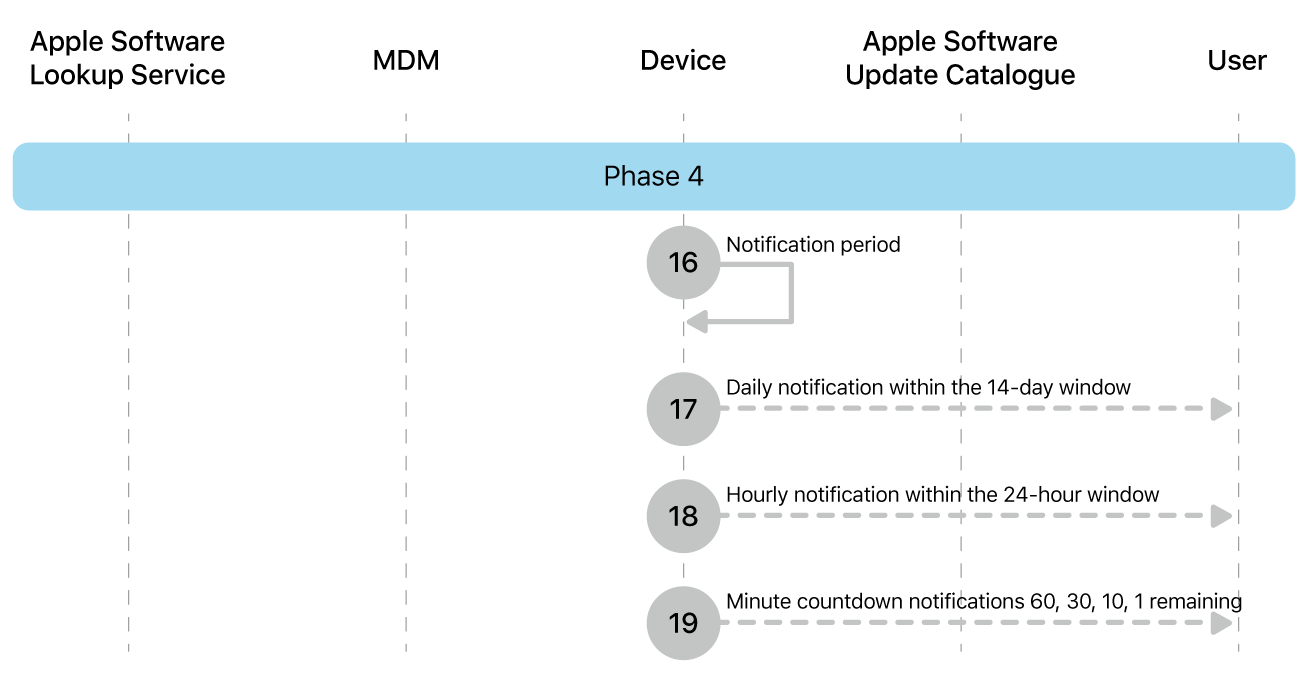 Apple Software Lookup Service

MDM

Device

Apple Software Update Catalogue

User

Phase 4

16 Notification period

17 Daily notification within the 14-day window

18 Hourly notification within the 24-hour window

19 Minute countdown notifications 60, 30, 10, 1 remaining